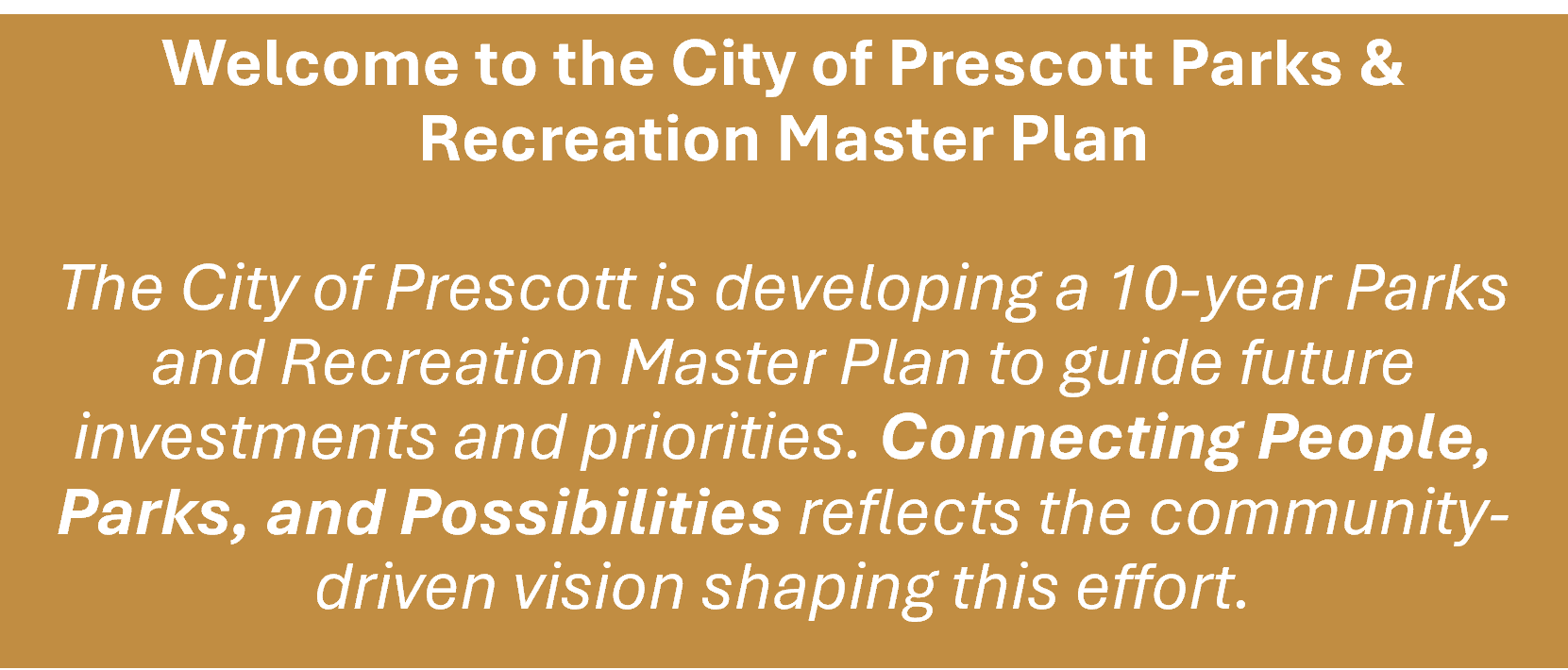 Welcome to the City of Prescott Parks & Recreation Master Plan

The City of Prescott is developing a 10-year Parks and Recreation Master Plan to guide future investments and priorities. Connecting People, Parks, and Possibilities reflects the community-driven vision shaping this effort.